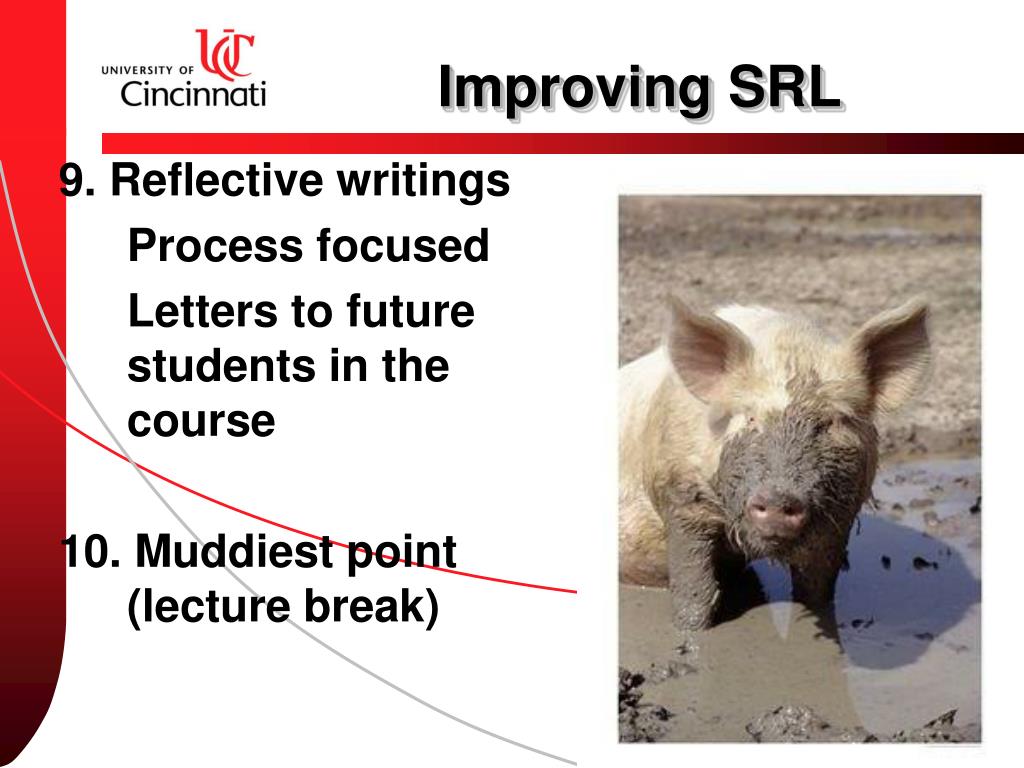 UNIVERSITY OF UC Cincinnati

Improving SRL

9. Reflective writings

Process focused

Letters to future students in the course

10. Muddiest point (lecture break)